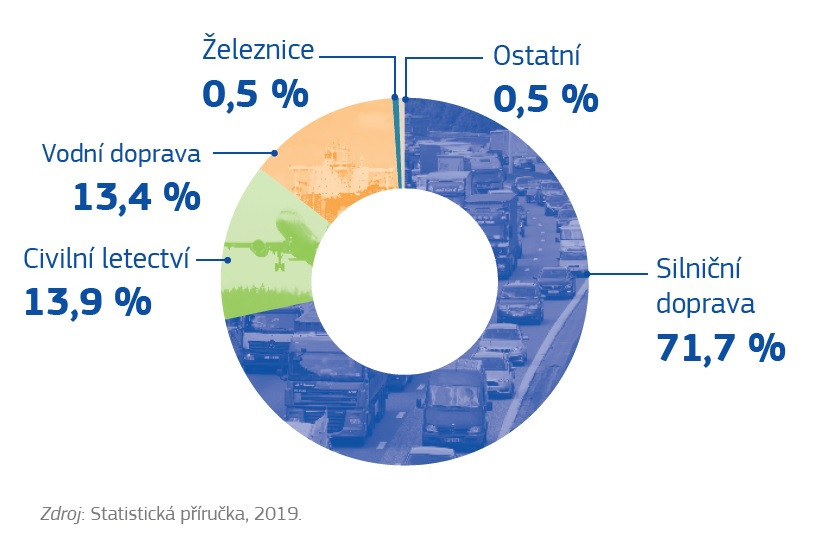 Železnice
0,5 %

Ostatní
0,5 %

Vodní doprava
13,4 %

Civilní letectví
13,9 %

Silniční doprava
71,7 %

Zdroj: Statistická příručka, 2019.